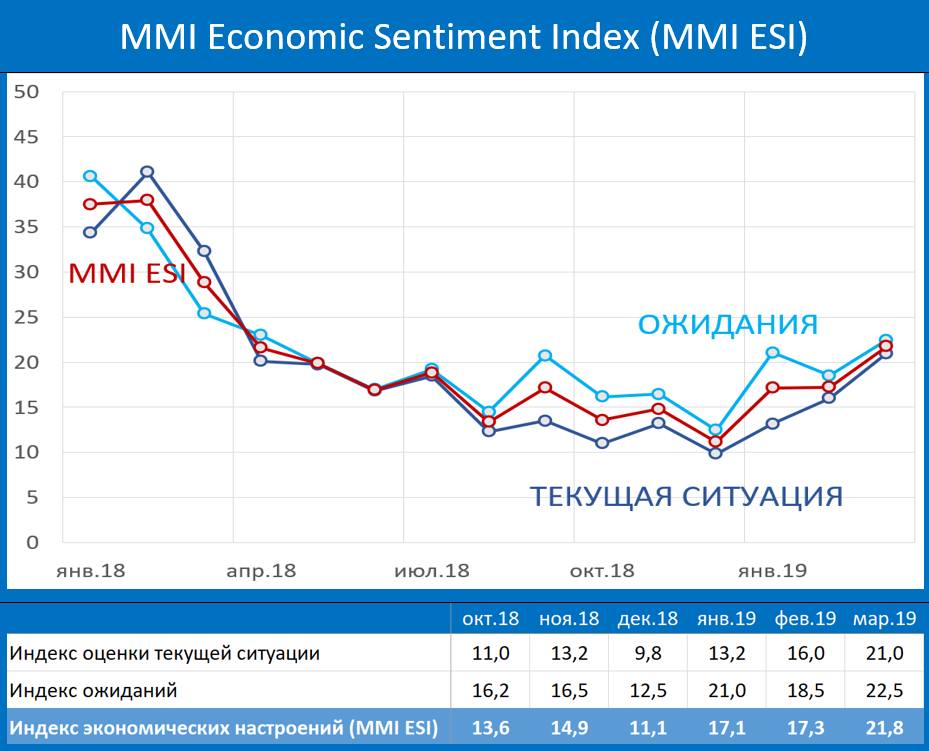 MMI Economic Sentiment Index (MMI ESI)

50
45
40
35
30
25
20
15
10
5
0

MMI ESI

ОЖИДАНИЯ

ТЕКУЩАЯ СИТУАЦИЯ

янв.18 апр.18 июл.18 окт.18 янв.19

| | окт.18 | ноя.18 | дек.18 | янв.19 | фев.19 | мар.19 |
|---|---|---|---|---|---|---|
| Индекс оценки текущей ситуации | 11,0 | 13,2 | 9,8 | 13,2 | 16,0 | 21,0 |
| Индекс ожиданий | 16,2 | 16,5 | 12,5 | 21,0 | 18,5 | 22,5 |
| Индекс экономических настроений (MMI ESI) | 13,6 | 14,9 | 11,1 | 17,1 | 17,3 | 21,8 |